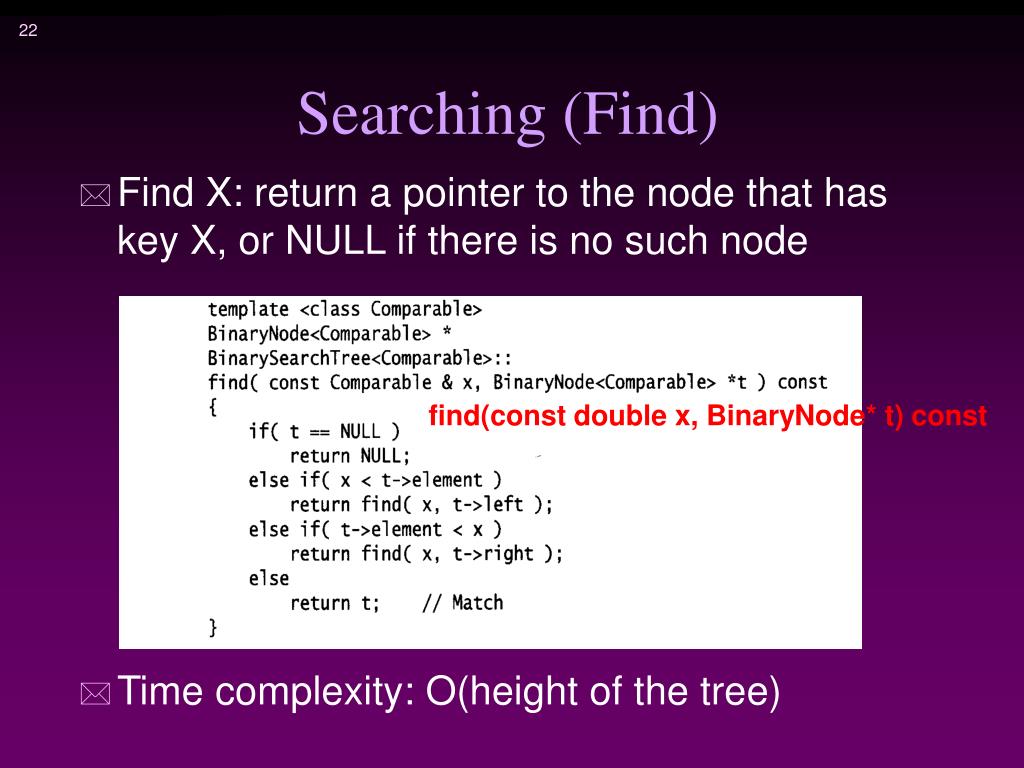 22

Searching (Find)

Find X: return a pointer to the node that has key X, or NULL if there is no such node

template <class Comparable>
BinaryNode<Comparable> *
BinarySearchTree<Comparable>::
find( const Comparable & x, BinaryNode<Comparable> *t ) const
{
    if( t == NULL )
        return NULL;
    else if( x < t->element )
        return find( x, t->left );
    else if( t->element < x )
        return find( x, t->right );
    else
        return t;    // Match
}

find(const double x, BinaryNode* t) const

Time complexity: O(height of the tree)